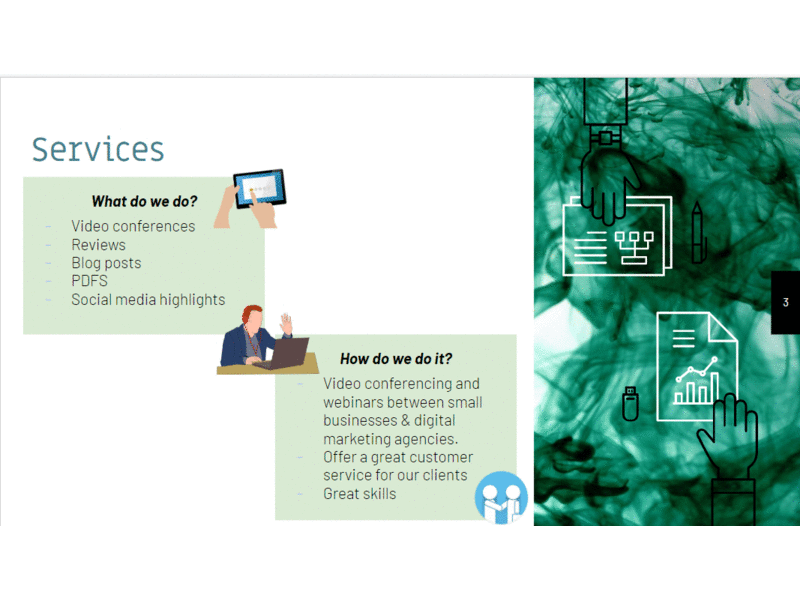 Services

What do we do?

- Video conferences
- Reviews
- Blog posts
- PDFS
- Social media highlights

How do we do it?

- Video conferencing and webinars between small businesses & digital marketing agencies.
- Offer a great customer service for our clients
- Great skills

3